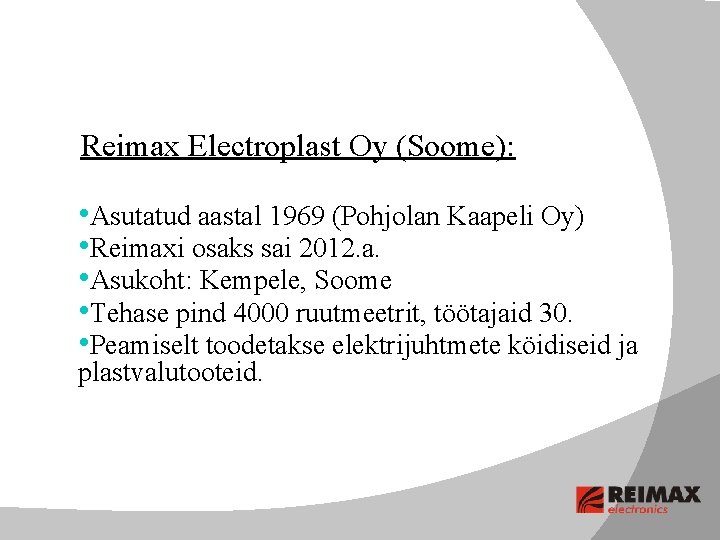 Reimax Electroplast Oy (Soome):

•Asutatud aastal 1969 (Pohjolan Kaapeli Oy)
•Reimaxi osaks sai 2012.a.
•Asukoht: Kempele, Soome
•Tehase pind 4000 ruutmeetrit, töötajaid 30.
•Peamiselt toodetakse elektrijuhtmete köidiseid ja plastvalutooteid.

REIMAX
electronics